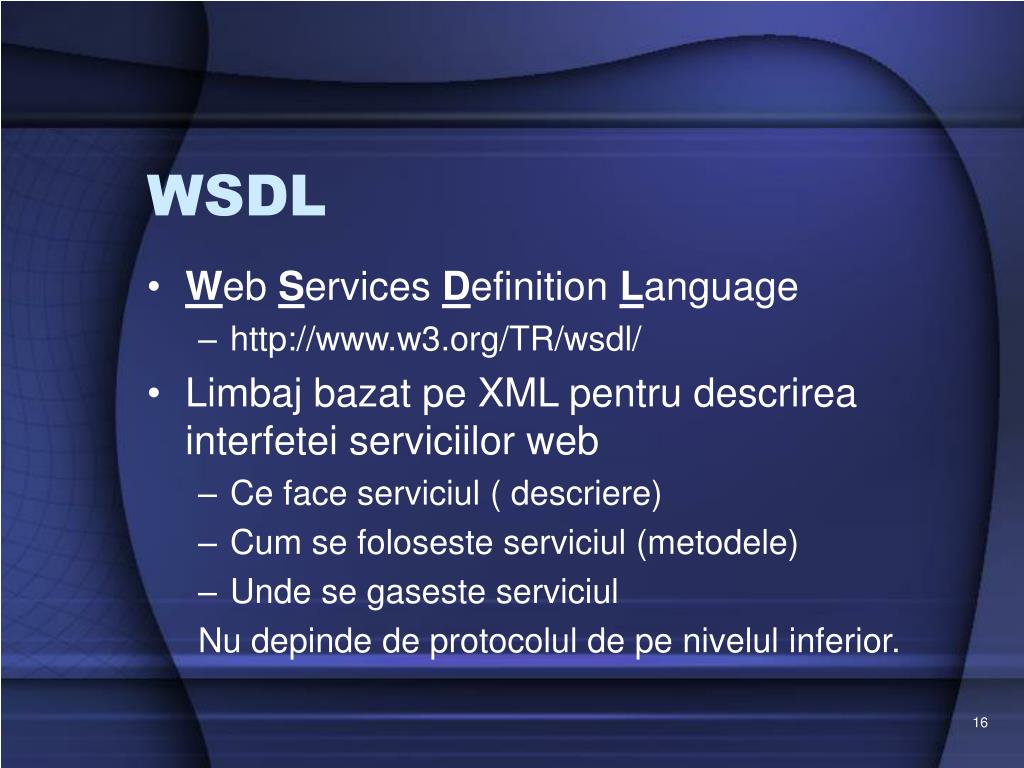 WSDL

• Web Services Definition Language
– http://www.w3.org/TR/wsdl/
• Limbaj bazat pe XML pentru descrirea interfetei serviciilor web
– Ce face serviciul ( descriere)
– Cum se foloseste serviciul (metodele)
– Unde se gaseste serviciul
Nu depinde de protocolul de pe nivelul inferior.

16